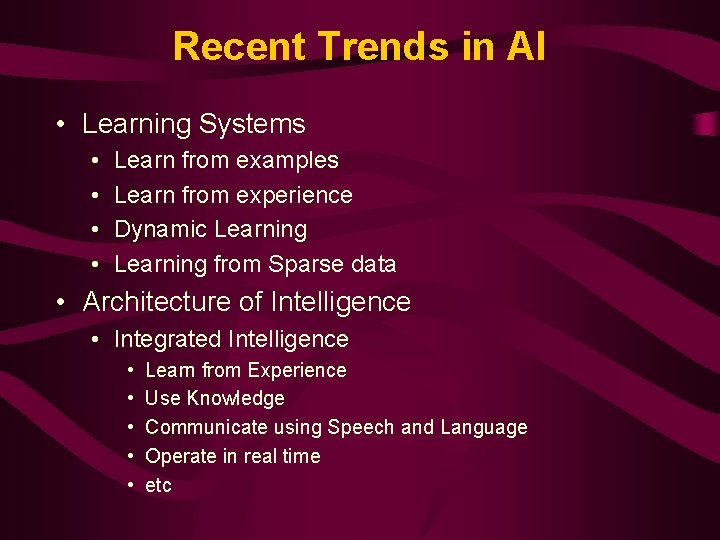 Recent Trends in AI

• Learning Systems
  • Learn from examples
  • Learn from experience
  • Dynamic Learning
  • Learning from Sparse data
• Architecture of Intelligence
  • Integrated Intelligence
    • Learn from Experience
    • Use Knowledge
    • Communicate using Speech and Language
    • Operate in real time
    • etc